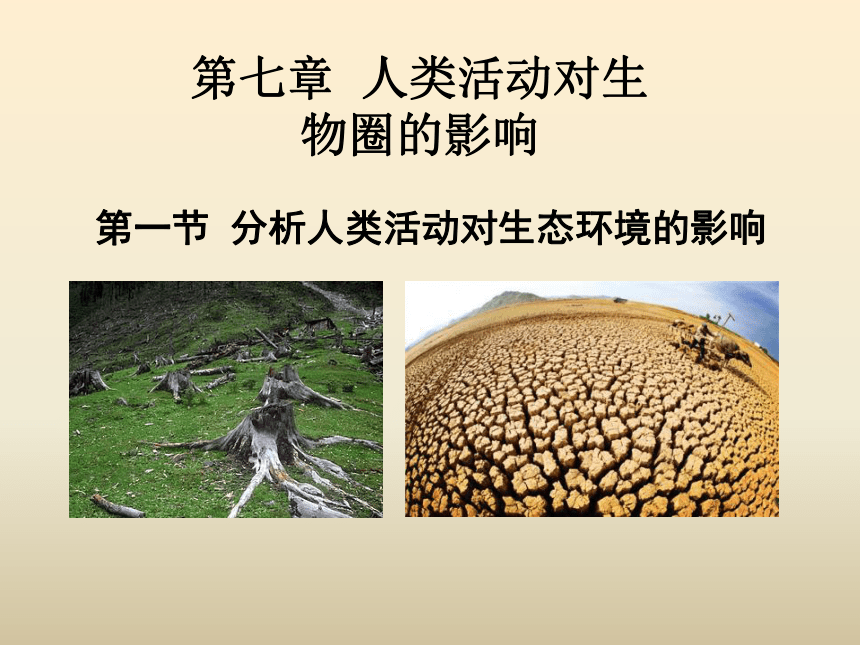 第七章 人类活动对生物圈的影响

第一节 分析人类活动对生态环境的影响